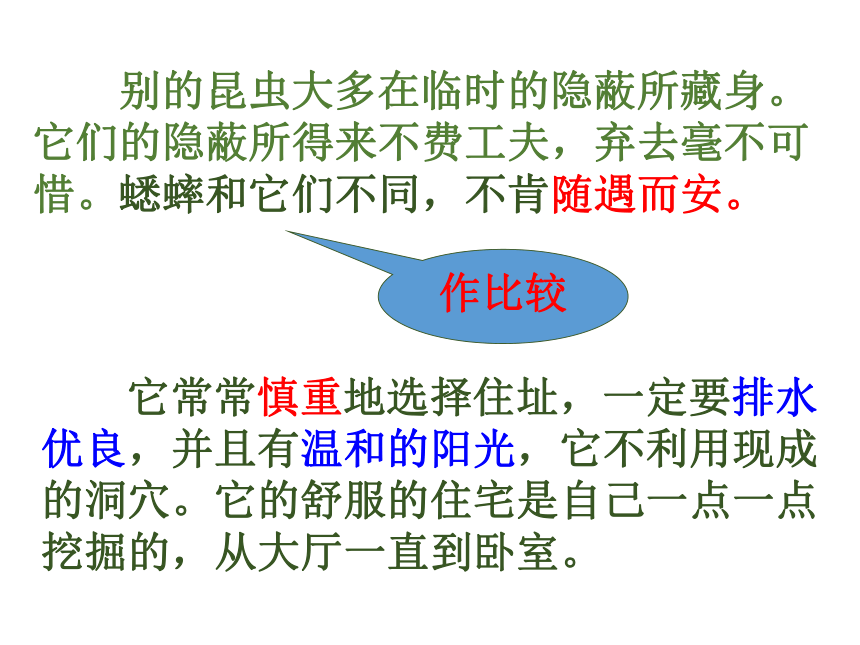 别的昆虫大多在临时的隐蔽所藏身。它们的隐蔽所得来不费工夫，弃去毫不可惜。蟋蟀和它们不同，不肯随遇而安。

作比较

它常常慎重地选择住址，一定要排水优良，并且有温和的阳光，它不利用现成的洞穴。它的舒服的住宅是自己一点一点挖掘的，从大厅一直到卧室。